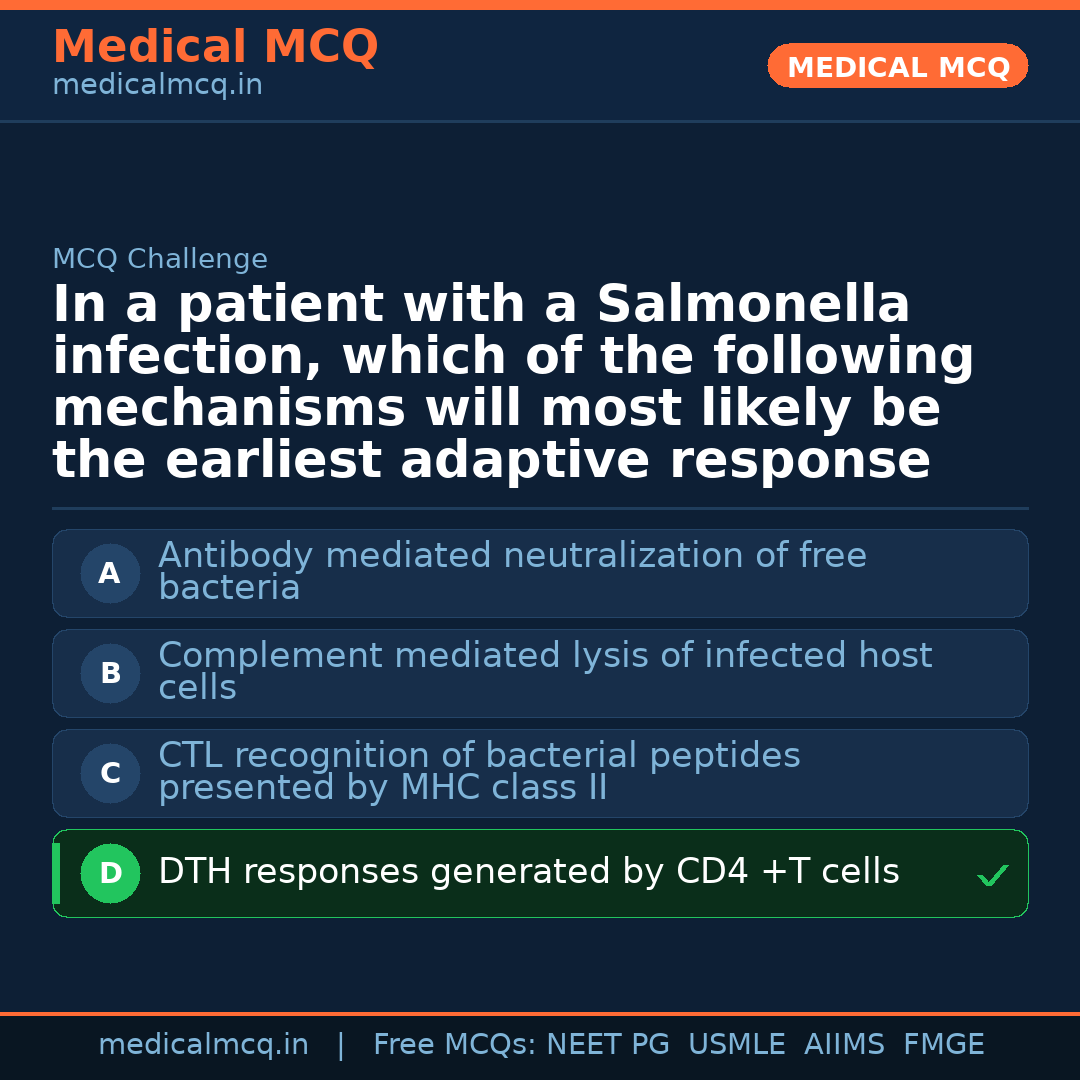 Medical MCQ
medicalmcq.in

MEDICAL MCQ

MCQ Challenge

In a patient with a Salmonella infection, which of the following mechanisms will most likely be the earliest adaptive response

A Antibody mediated neutralization of free bacteria

B Complement mediated lysis of infected host cells

C CTL recognition of bacterial peptides presented by MHC class II

D DTH responses generated by CD4 +T cells ✓

medicalmcq.in | Free MCQs: NEET PG USMLE AIIMS FMGE